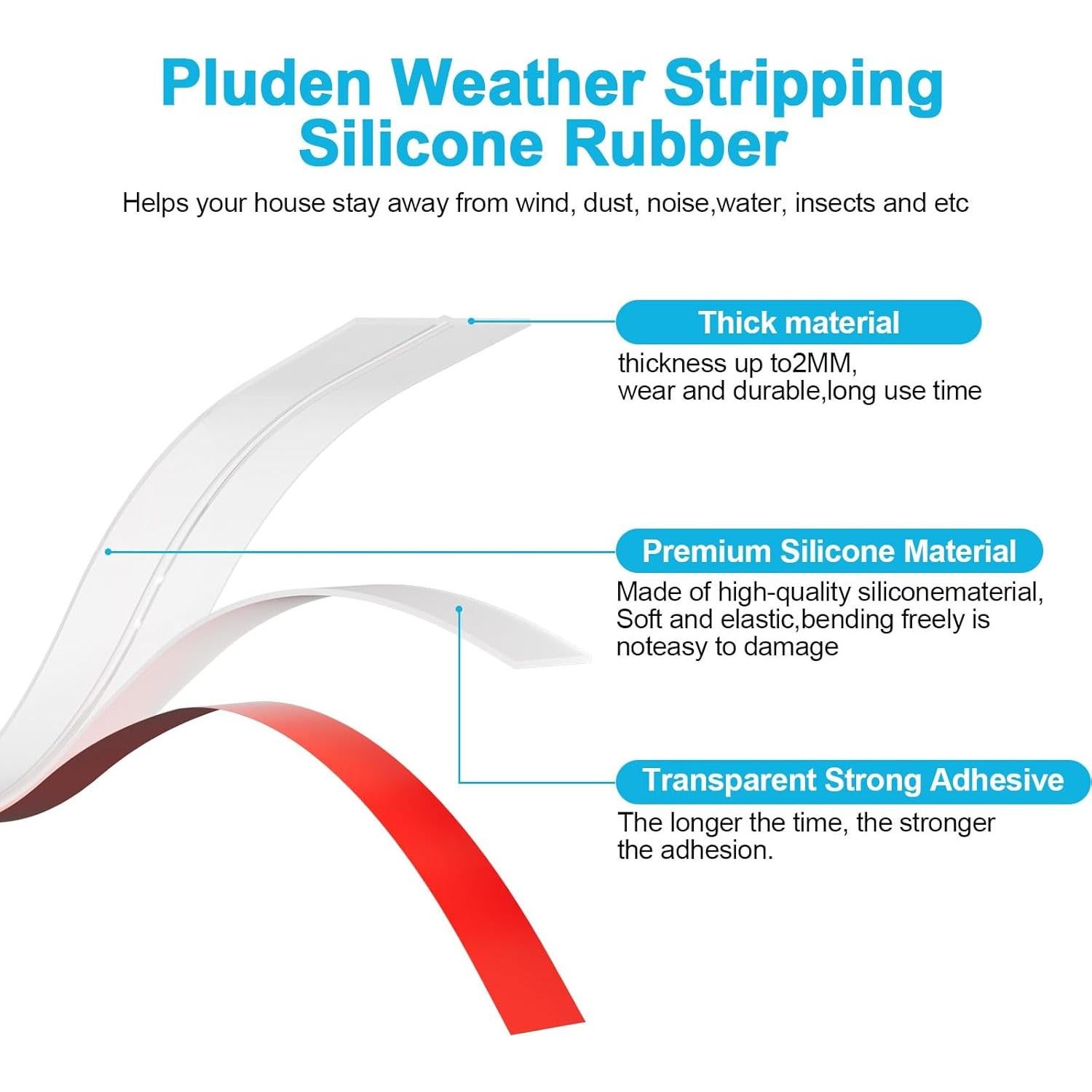 Pluden Weather Stripping
Silicone Rubber

Helps your house stay away from wind, dust, noise,water, insects and etc

Thick material

thickness up to2MM,
wear and durable,long use time

Premium Silicone Material

Made of high-quality siliconematerial, Soft and elastic,bending freely is noteasy to damage

Transparent Strong Adhesive

The longer the time, the stronger the adhesion.